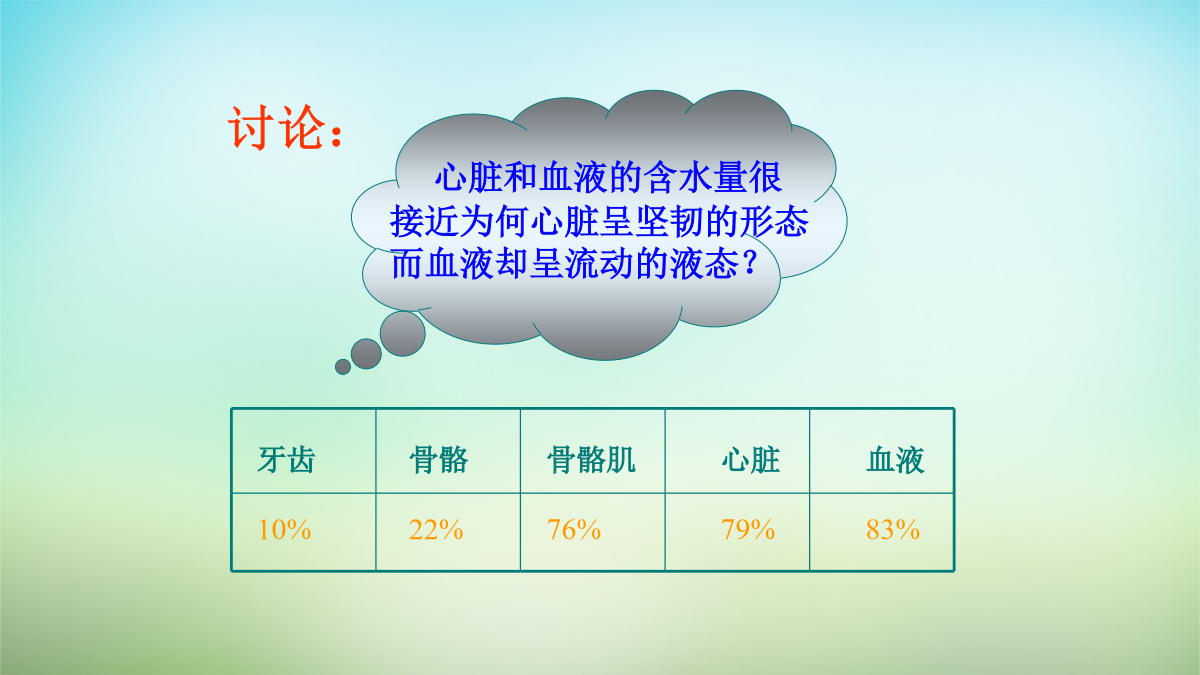 讨论：

心脏和血液的含水量很接近为何心脏呈坚韧的形态而血液却呈流动的液态？

| 牙齿 | 骨骼 | 骨骼肌 | 心脏 | 血液 |
|---|---|---|---|---|
| 10% | 22% | 76% | 79% | 83% |